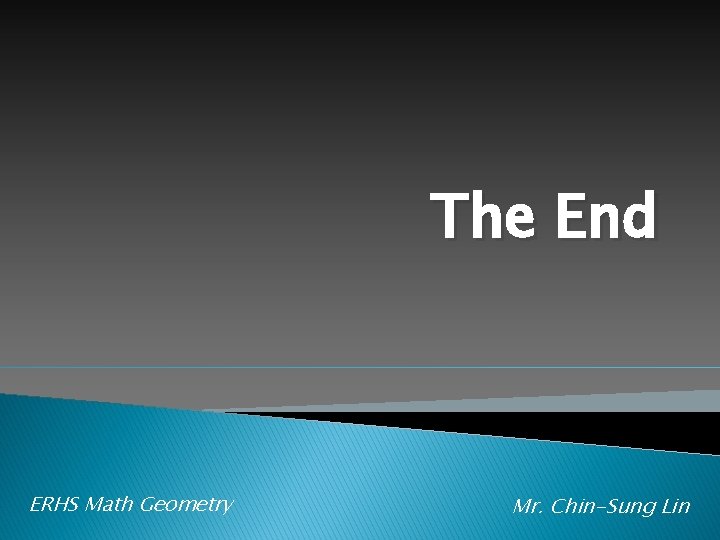 The End

ERHS Math Geometry

Mr. Chin-Sung Lin